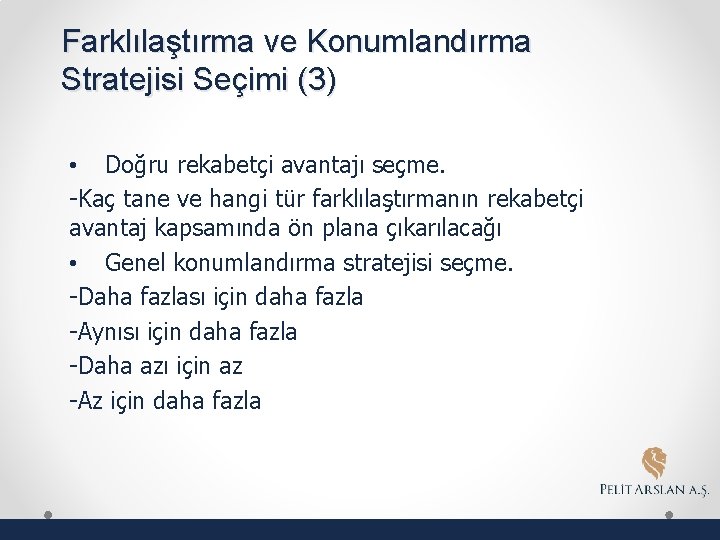 Farklılaştırma ve Konumlandırma Stratejisi Seçimi (3)

• Doğru rekabetçi avantajı seçme.

-Kaç tane ve hangi tür farklılaştırmanın rekabetçi avantaj kapsamında ön plana çıkarılacağı

• Genel konumlandırma stratejisi seçme.

-Daha fazlası için daha fazla

-Aynısı için daha fazla

-Daha azı için az

-Az için daha fazla

PELİT ARSLAN A.Ş.